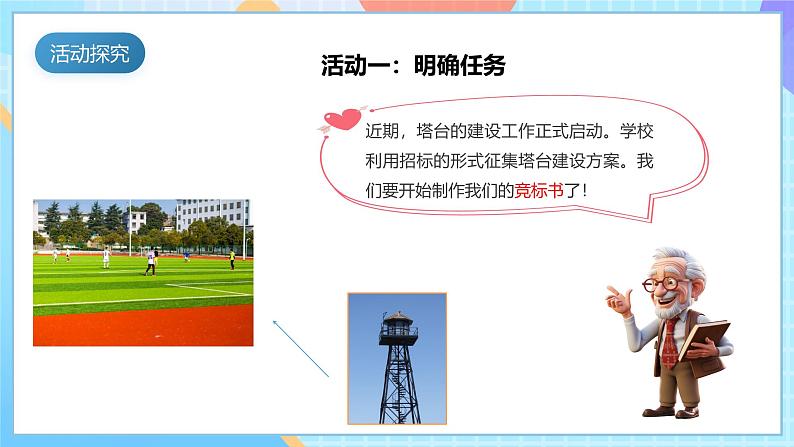 活动探究

活动一：明确任务

近期，塔台的建设工作正式启动。学校利用招标的形式征集塔台建设方案。我们要开始制作我们的竞标书了！